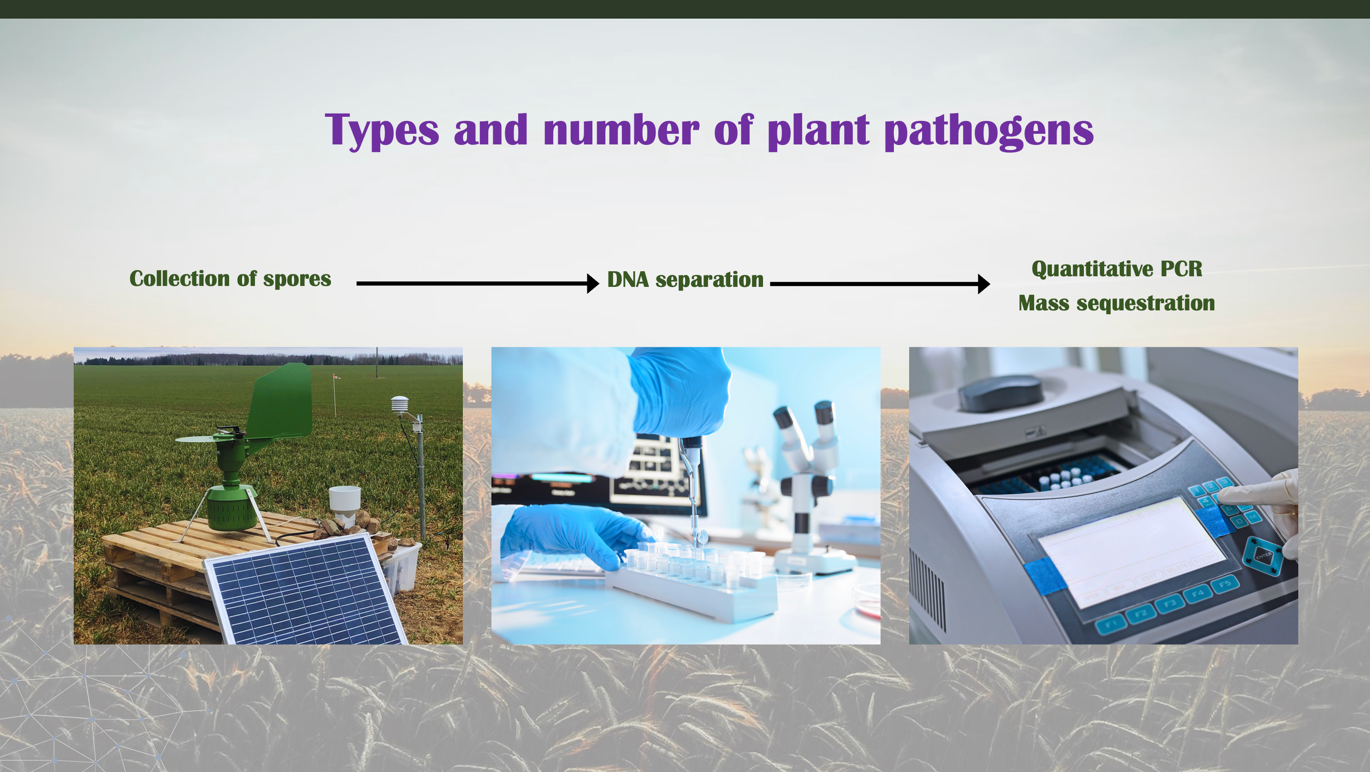 Types and number of plant pathogens

Collection of spores

DNA separation

Quantitative PCR
Mass sequestration

F1 F2 F3 F4 F5